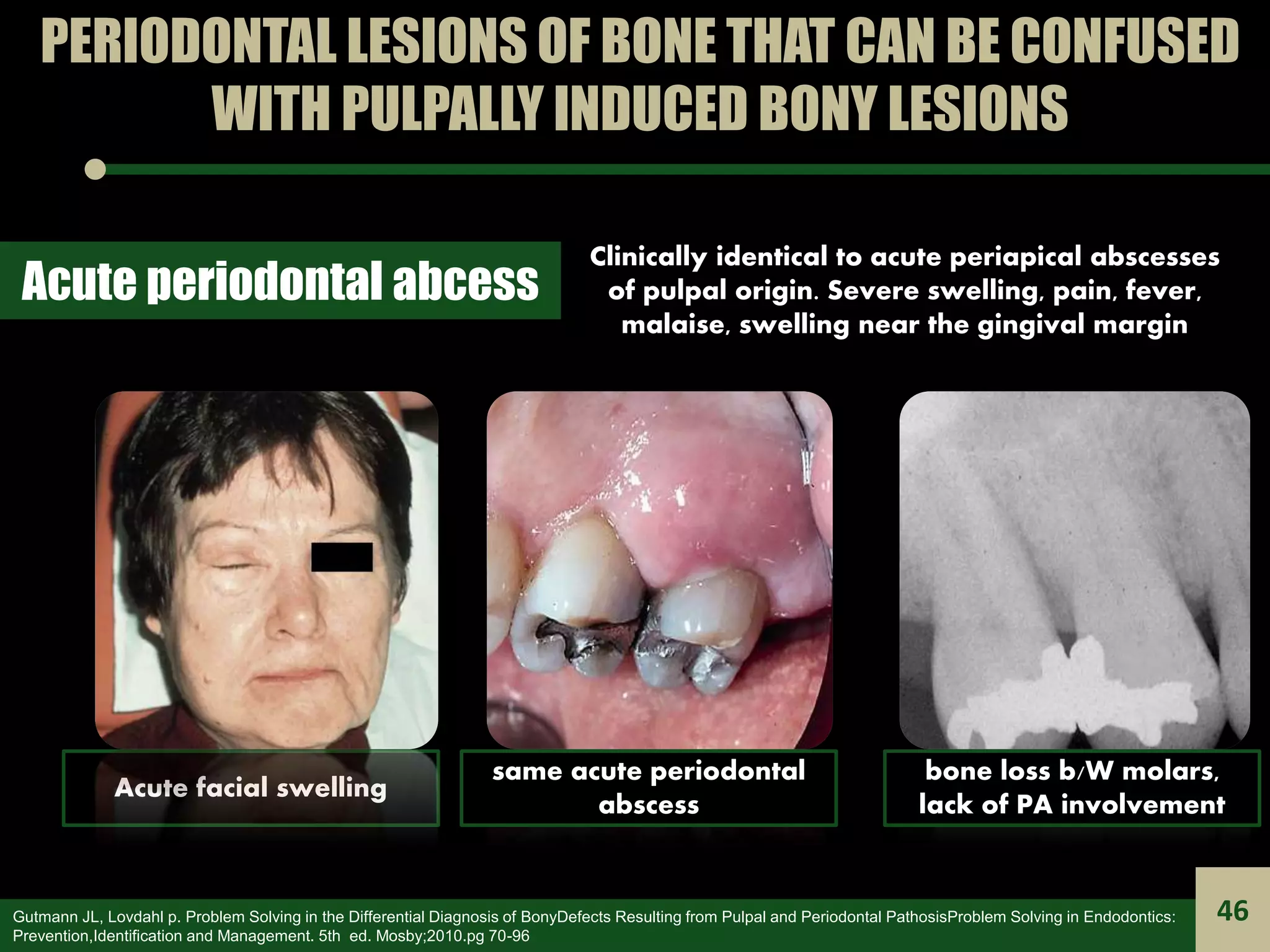 PERIODONTAL LESIONS OF BONE THAT CAN BE CONFUSED WITH PULPALLY INDUCED BONY LESIONS

Acute periodontal abcess

Clinically identical to acute periapical abscesses of pulpal origin. Severe swelling, pain, fever, malaise, swelling near the gingival margin

Acute facial swelling

same acute periodontal abscess

bone loss b/W molars, lack of PA involvement

Gutmann JL, Lovdahl p. Problem Solving in the Differential Diagnosis of BonyDefects Resulting from Pulpal and Periodontal PathosisProblem Solving in Endodontics: Prevention,Identification and Management. 5th ed. Mosby;2010.pg 70-96

46